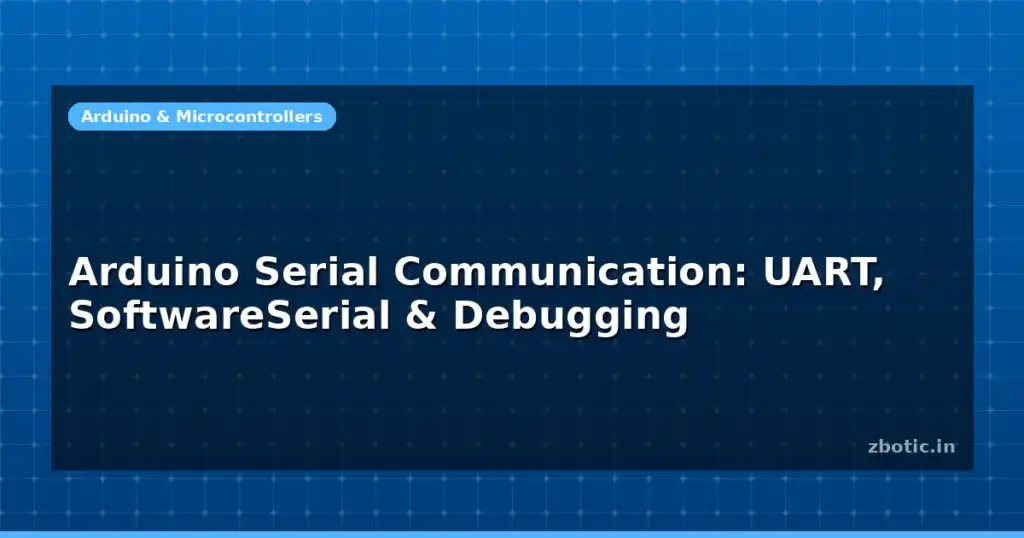 Arduino & Microcontrollers

Arduino Serial Communication: UART, SoftwareSerial & Debugging

zbotic.in